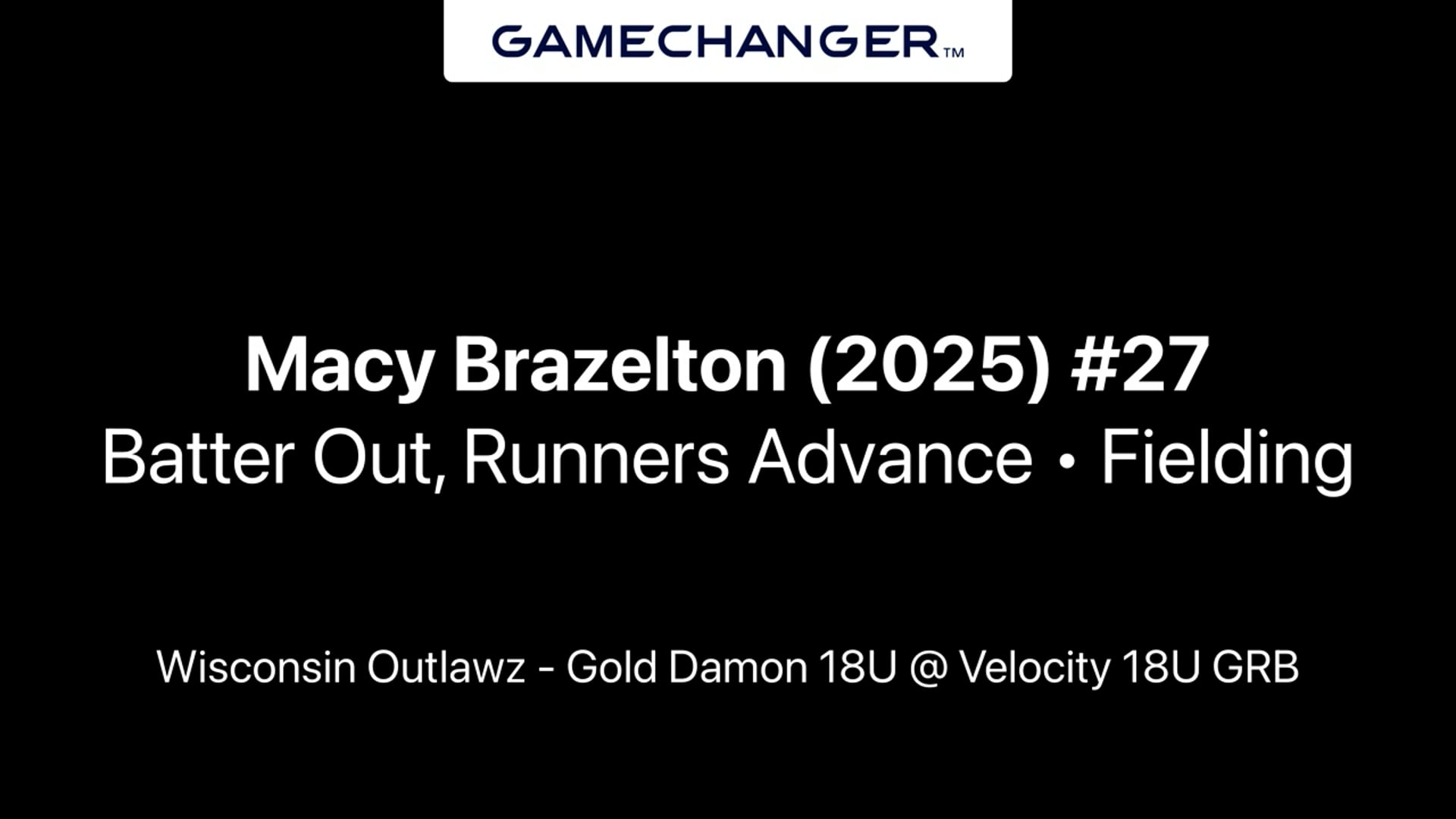 GAMECHANGER™

Macy Brazelton (2025) #27
Batter Out, Runners Advance • Fielding

Wisconsin Outlawz - Gold Damon 18U @ Velocity 18U GRB